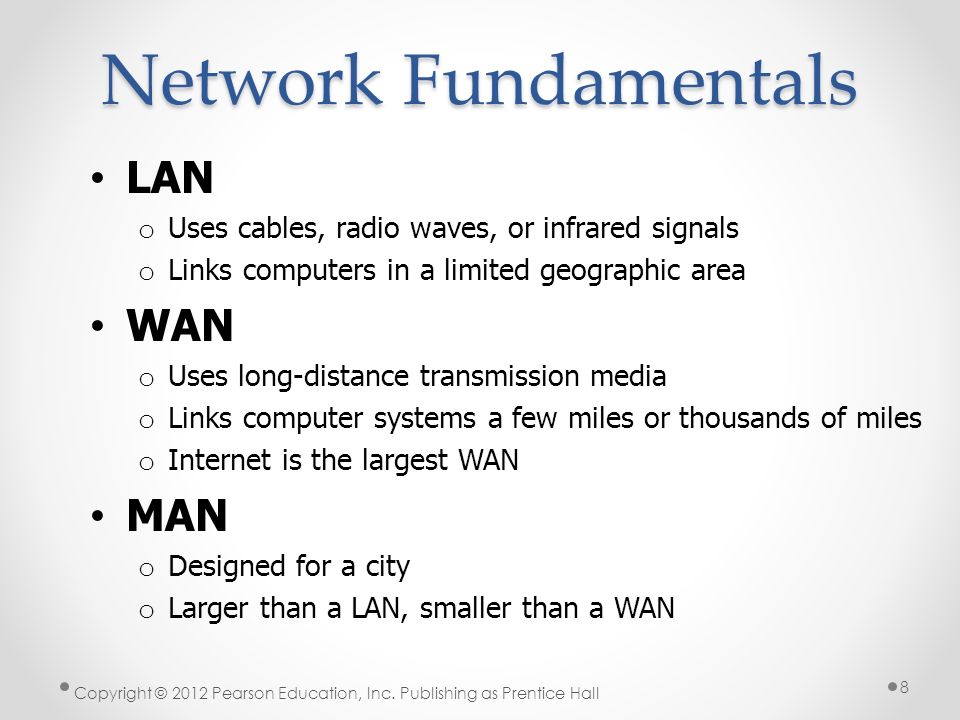 Network Fundamentals

• LAN
o Uses cables, radio waves, or infrared signals
o Links computers in a limited geographic area

• WAN
o Uses long-distance transmission media
o Links computer systems a few miles or thousands of miles
o Internet is the largest WAN

• MAN
o Designed for a city
o Larger than a LAN, smaller than a WAN

Copyright © 2012 Pearson Education, Inc. Publishing as Prentice Hall

8